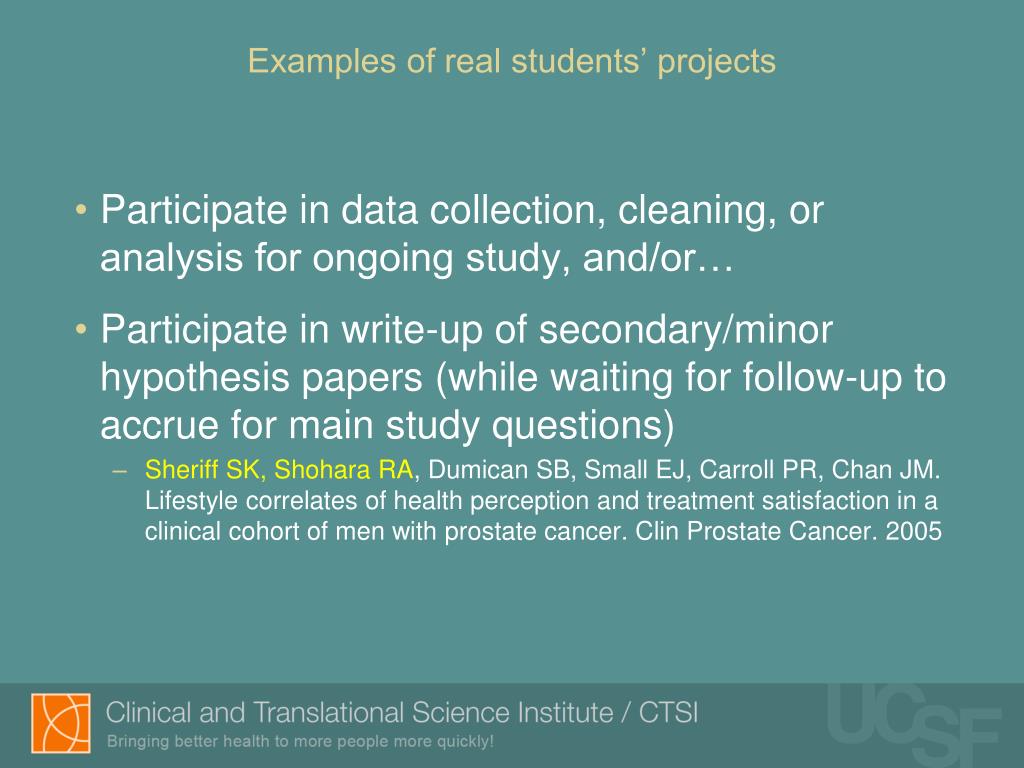 Examples of real students' projects

• Participate in data collection, cleaning, or analysis for ongoing study, and/or…

• Participate in write-up of secondary/minor hypothesis papers (while waiting for follow-up to accrue for main study questions)

– Sheriff SK, Shohara RA, Dumican SB, Small EJ, Carroll PR, Chan JM. Lifestyle correlates of health perception and treatment satisfaction in a clinical cohort of men with prostate cancer. Clin Prostate Cancer. 2005

Clinical and Translational Science Institute / CTSI
Bringing better health to more people more quickly!

UCSF